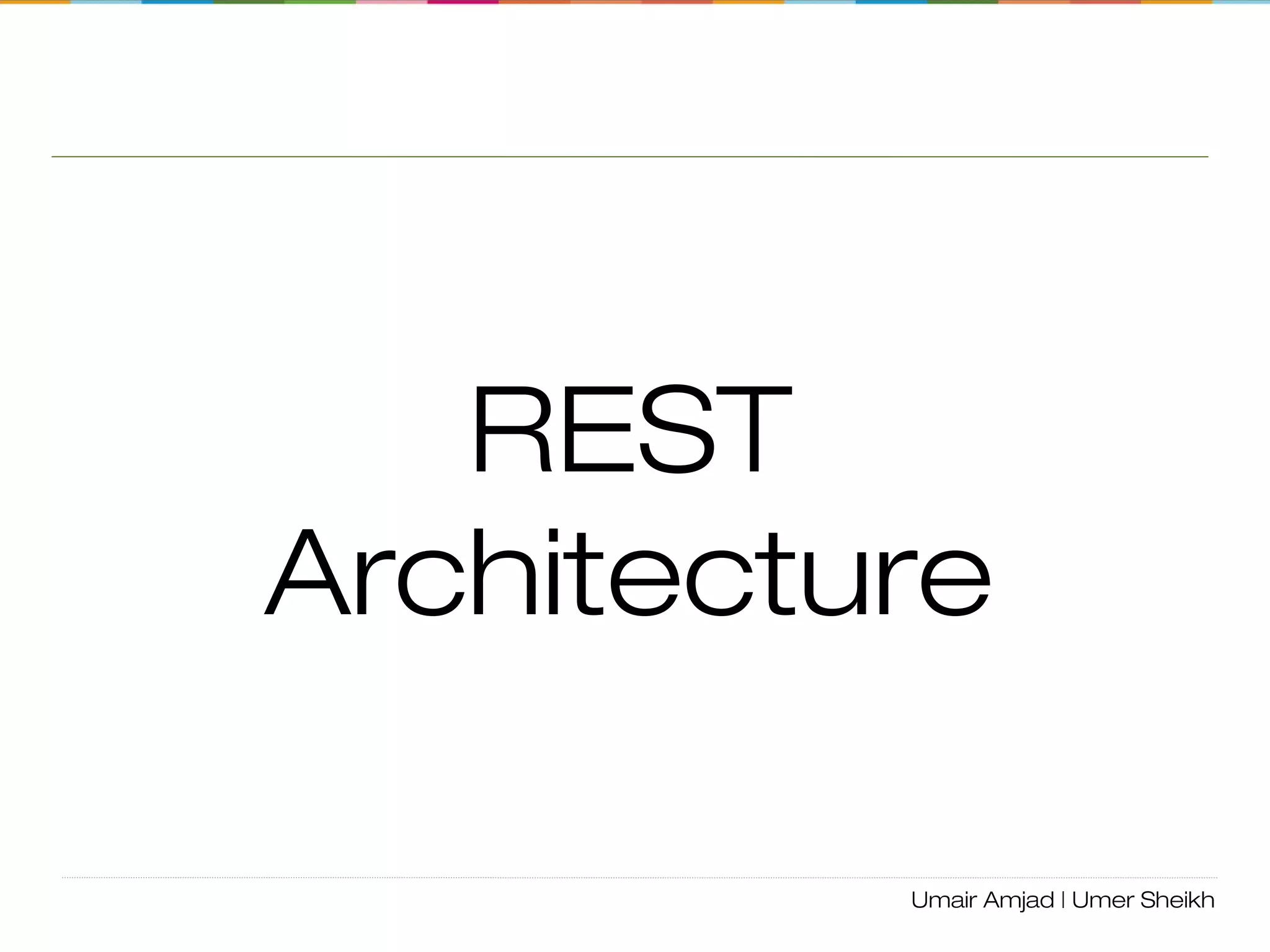 REST
Architecture

Umair Amjad | Umer Sheikh